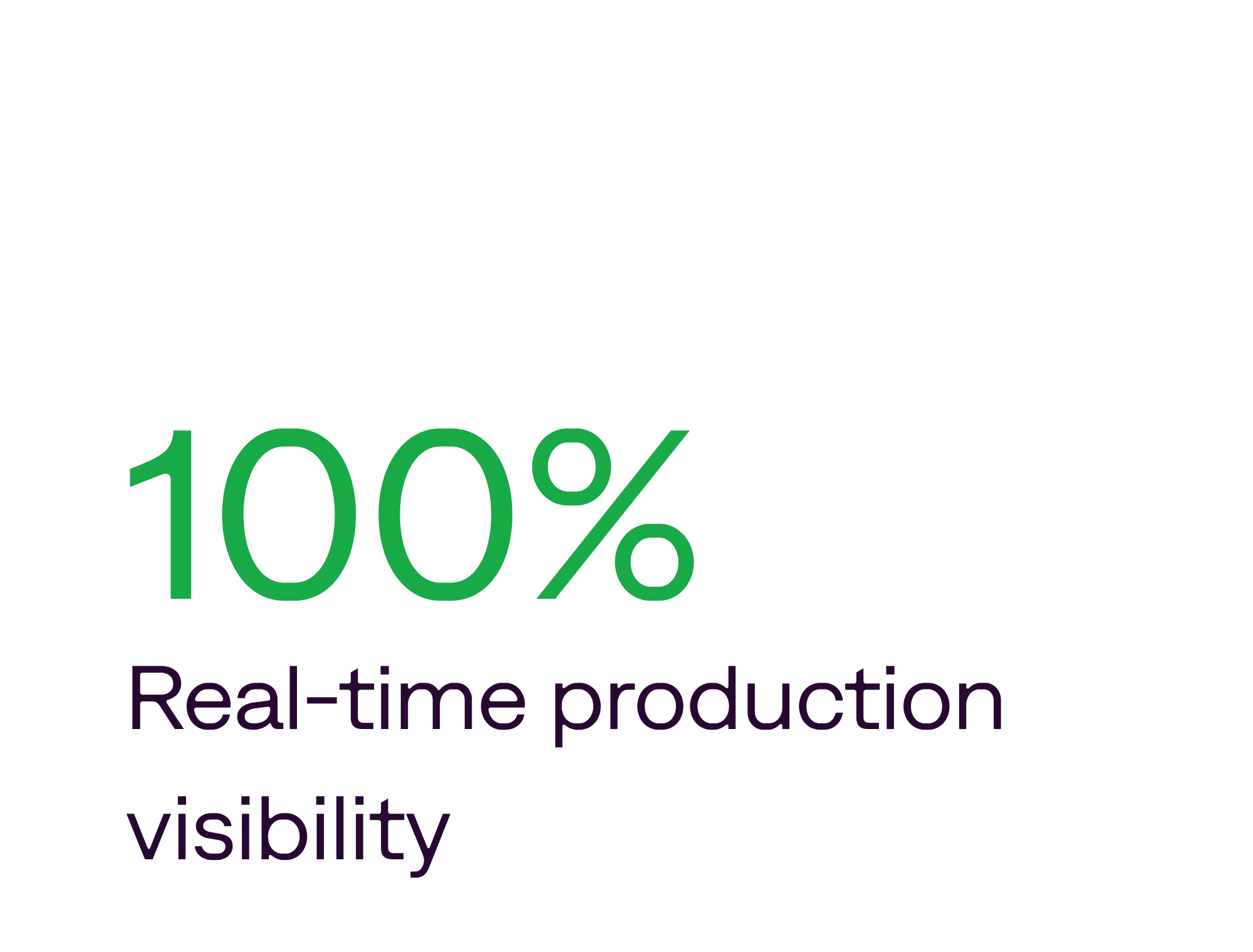 100%

Real-time production visibility